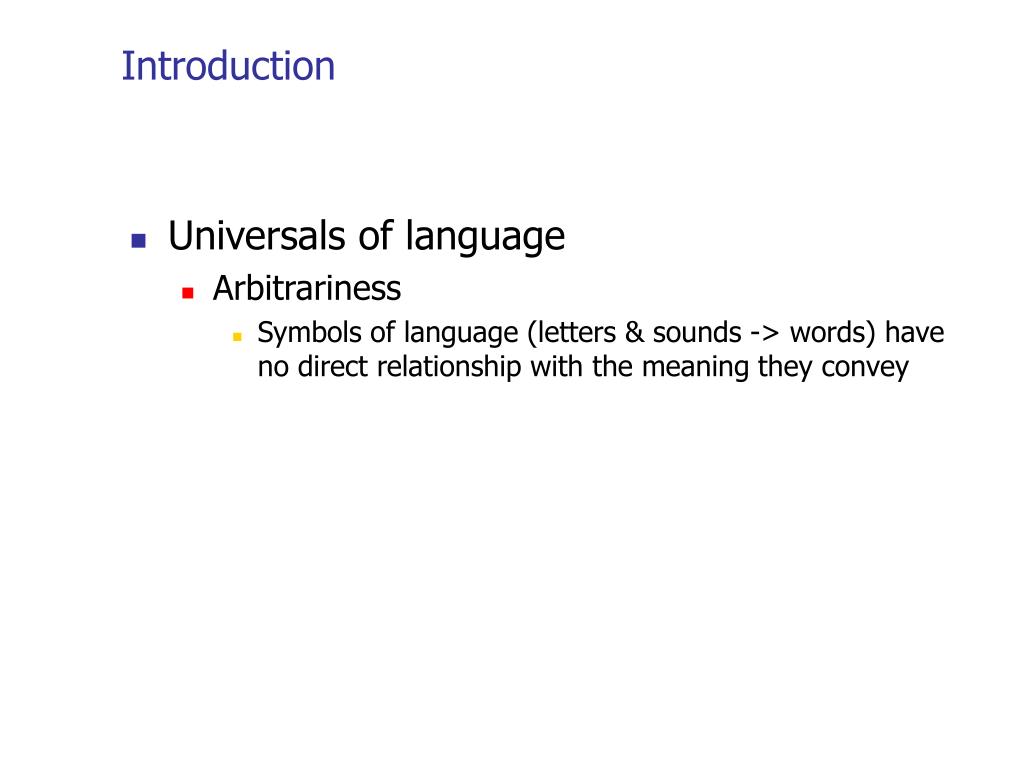 Introduction

Universals of language

Arbitrariness

Symbols of language (letters & sounds -> words) have no direct relationship with the meaning they convey